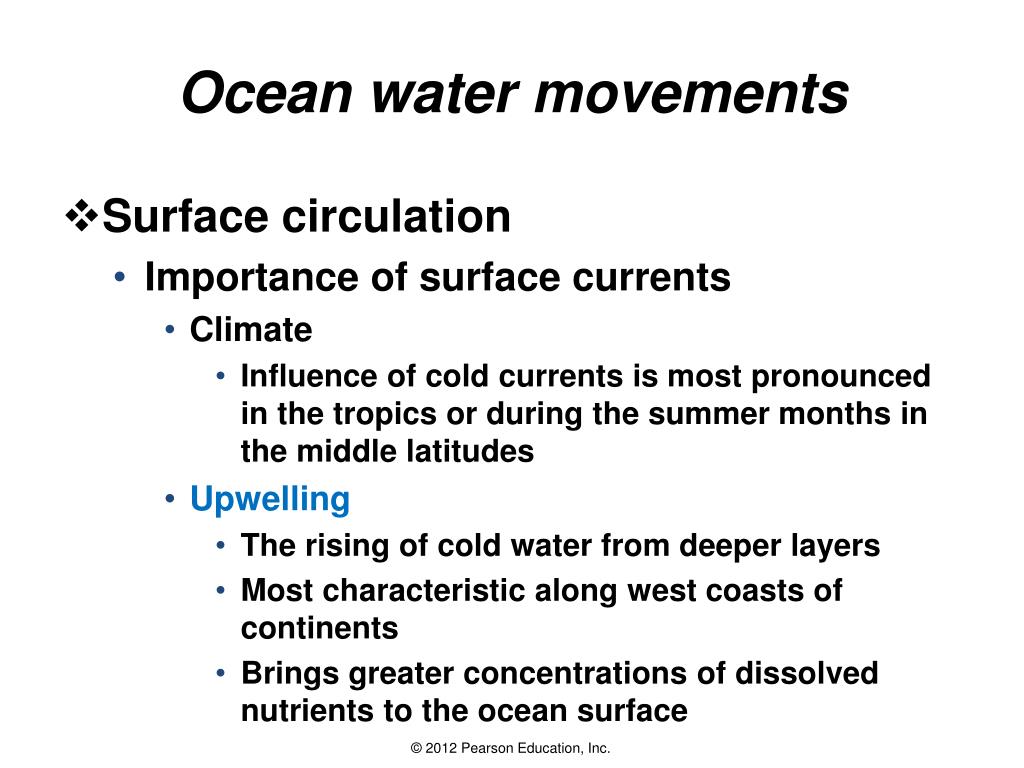 Ocean water movements

❖Surface circulation

• Importance of surface currents

• Climate

• Influence of cold currents is most pronounced in the tropics or during the summer months in the middle latitudes

• Upwelling

• The rising of cold water from deeper layers

• Most characteristic along west coasts of continents

• Brings greater concentrations of dissolved nutrients to the ocean surface

© 2012 Pearson Education, Inc.